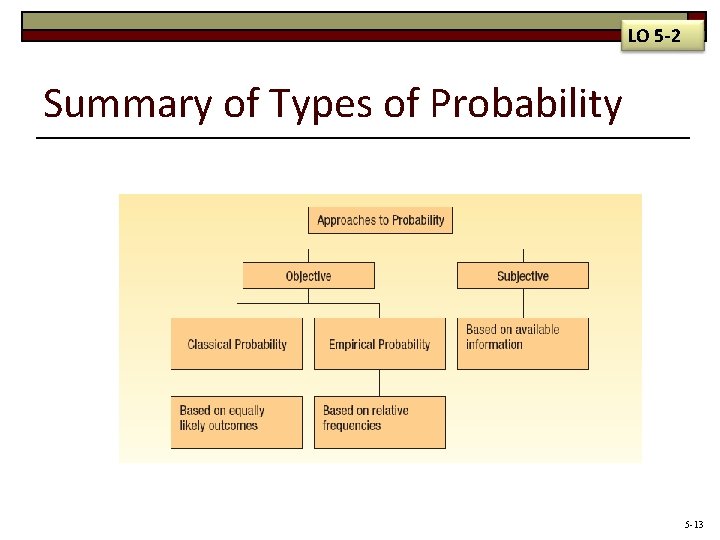 LO 5-2

Summary of Types of Probability

Approaches to Probability

Objective

Subjective

Classical Probability

Empirical Probability

Based on available information

Based on equally likely outcomes

Based on relative frequencies

5-13